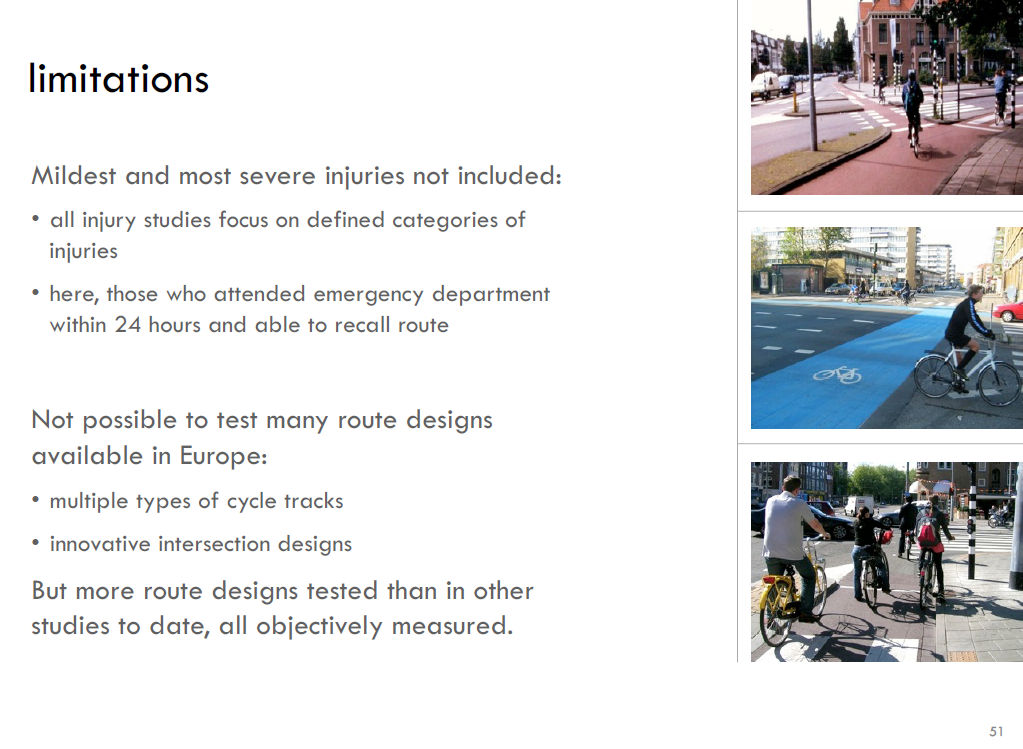 limitations

Mildest and most severe injuries not included:

• all injury studies focus on defined categories of injuries

• here, those who attended emergency department within 24 hours and able to recall route

Not possible to test many route designs available in Europe:

• multiple types of cycle tracks

• innovative intersection designs

But more route designs tested than in other studies to date, all objectively measured.

51